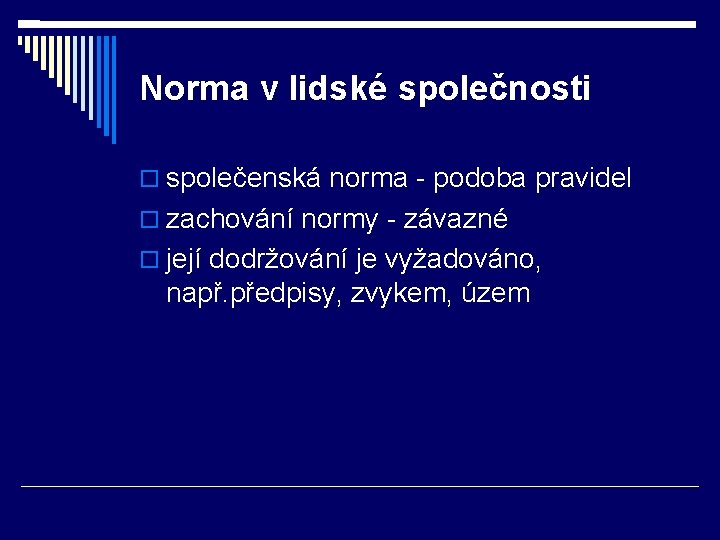 Norma v lidské společnosti

společenská norma - podoba pravidel

zachování normy - závazné

její dodržování je vyžadováno, např.předpisy, zvykem, územ